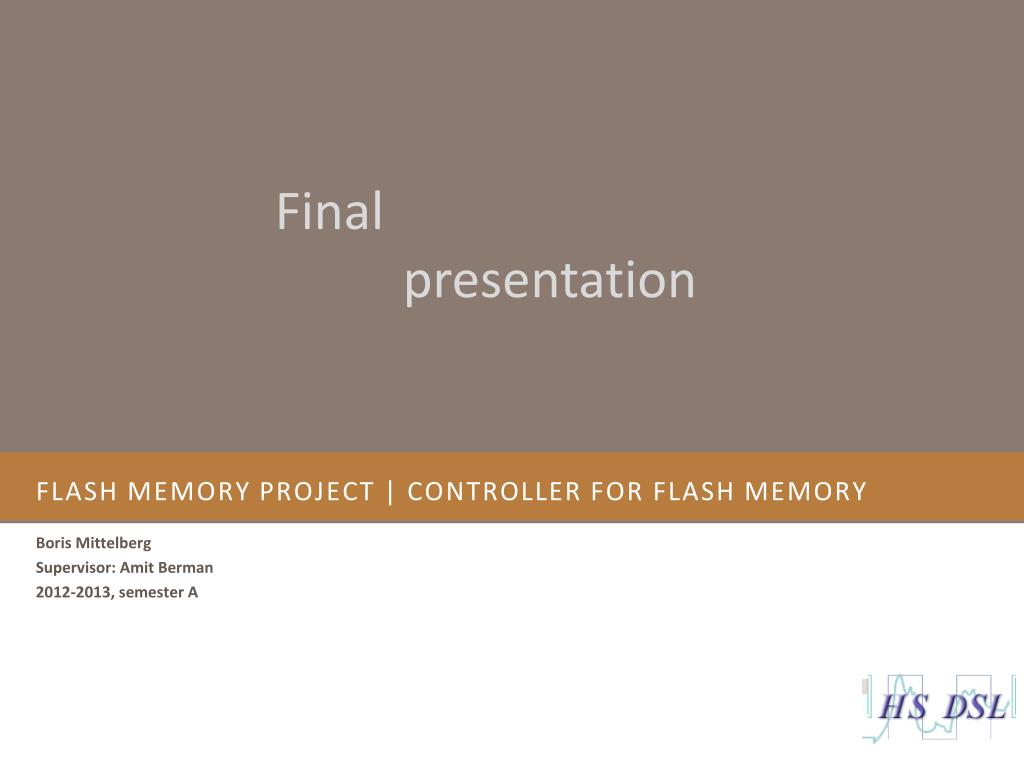 Final
presentation

FLASH MEMORY PROJECT | CONTROLLER FOR FLASH MEMORY

Boris Mittelberg
Supervisor: Amit Berman
2012-2013, semester A

HS DSL